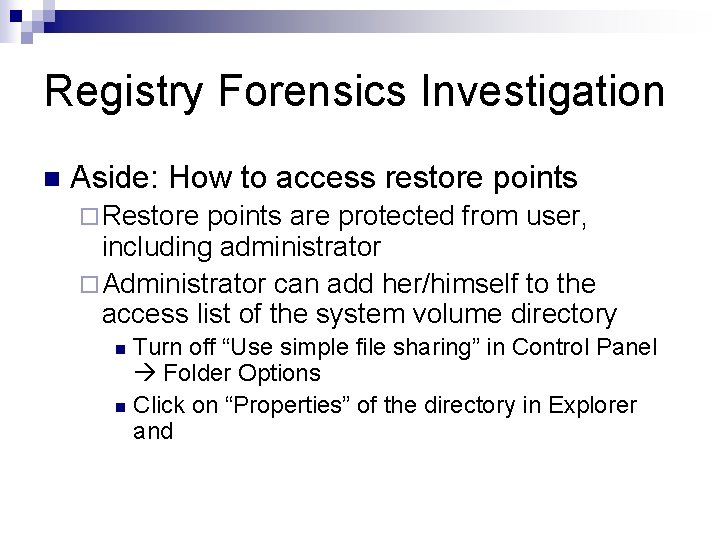 Registry Forensics Investigation

Aside: How to access restore points

Restore points are protected from user, including administrator

Administrator can add her/himself to the access list of the system volume directory

Turn off “Use simple file sharing” in Control Panel → Folder Options

Click on “Properties” of the directory in Explorer and